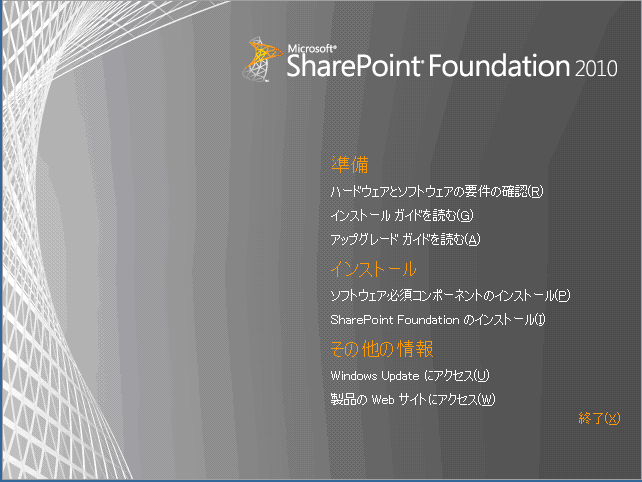 Microsoft® SharePoint® Foundation 2010

準備

ハードウェアとソフトウェアの要件の確認(R)

インストール ガイドを読む(G)

アップグレード ガイドを読む(A)

インストール

ソフトウェア必須コンポーネントのインストール(P)

SharePoint Foundation のインストール(I)

その他の情報

Windows Update にアクセス(U)

製品の Web サイトにアクセス(W)

終了(X)